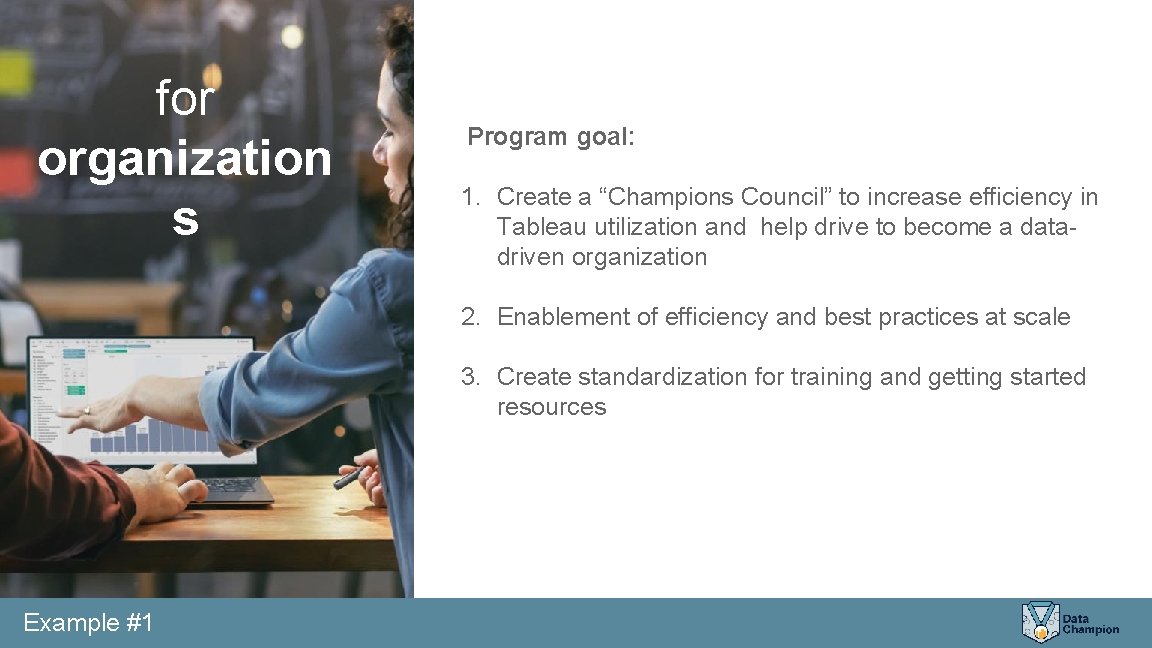 for organization s

Program goal:

1. Create a “Champions Council” to increase efficiency in Tableau utilization and help drive to become a data-driven organization

2. Enablement of efficiency and best practices at scale

3. Create standardization for training and getting started resources

Example #1

Data Champion